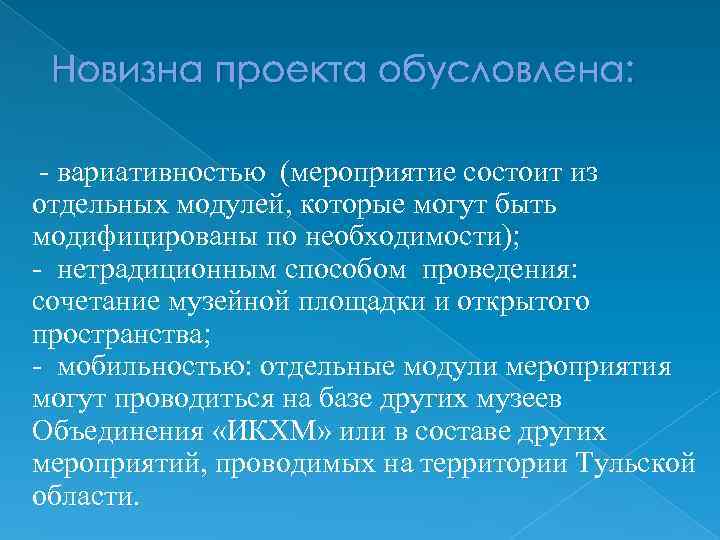 Новизна проекта обусловлена:

- вариативностью (мероприятие состоит из отдельных модулей, которые могут быть модифицированы по необходимости);
- нетрадиционным способом проведения: сочетание музейной площадки и открытого пространства;
- мобильностью: отдельные модули мероприятия могут проводиться на базе других музеев Объединения «ИКХМ» или в составе других мероприятий, проводимых на территории Тульской области.